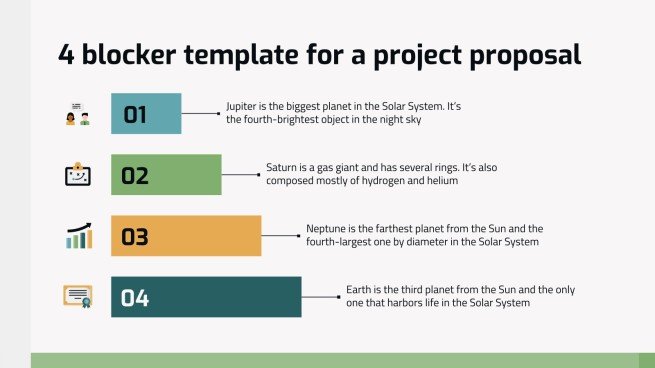 4 blocker template for a project proposal

01

Jupiter is the biggest planet in the Solar System. It's the fourth-brightest object in the night sky

02

Saturn is a gas giant and has several rings. It's also composed mostly of hydrogen and helium

03

Neptune is the farthest planet from the Sun and the fourth-largest one by diameter in the Solar System

04

Earth is the third planet from the Sun and the only one that harbors life in the Solar System